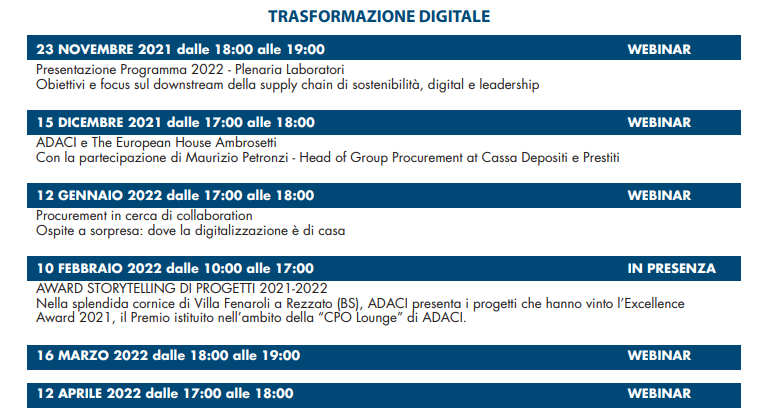 TRASFORMAZIONE DIGITALE

23 NOVEMBRE 2021 dalle 18:00 alle 19:00 WEBINAR

Presentazione Programma 2022 - Plenaria Laboratori
Obiettivi e focus sul downstream della supply chain di sostenibilità, digital e leadership

15 DICEMBRE 2021 dalle 17:00 alle 18:00 WEBINAR

ADACI e The European House Ambrosetti
Con la partecipazione di Maurizio Petronzi - Head of Group Procurement at Cassa Depositi e Prestiti

12 GENNAIO 2022 dalle 17:00 alle 18:00 WEBINAR

Procurement in cerca di collaboration
Ospite a sorpresa: dove la digitalizzazione è di casa

10 FEBBRAIO 2022 dalle 10:00 alle 17:00 IN PRESENZA

AWARD STORYTELLING DI PROGETTI 2021-2022
Nella splendida cornice di Villa Fenaroli a Rezzato (BS), ADACI presenta i progetti che hanno vinto l'Excellence Award 2021, il Premio istituito nell'ambito della "CPO Lounge" di ADACI.

16 MARZO 2022 dalle 18:00 alle 19:00 WEBINAR

12 APRILE 2022 dalle 17:00 alle 18:00 WEBINAR